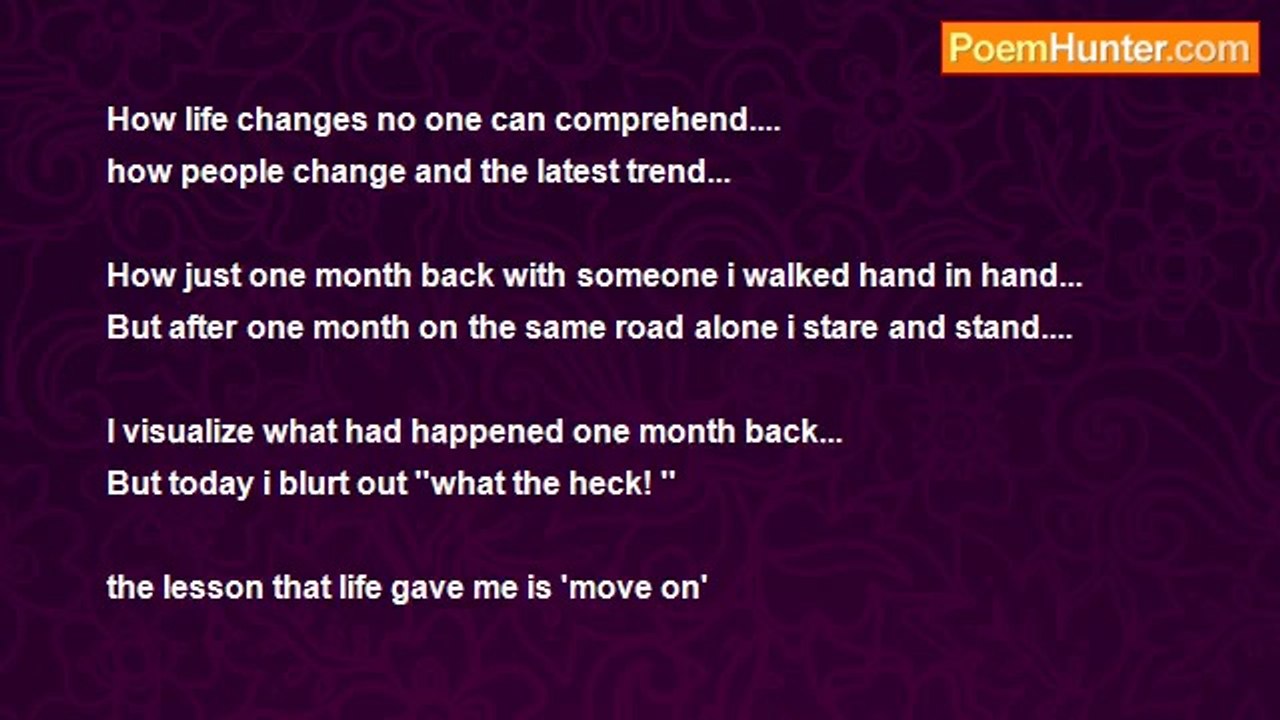 PoemHunter.com

How life changes no one can comprehend....
how people change and the latest trend...

How just one month back with someone i walked hand in hand...
But after one month on the same road alone i stare and stand....

I visualize what had happened one month back...
But today i blurt out "what the heck! "

the lesson that life gave me is 'move on'